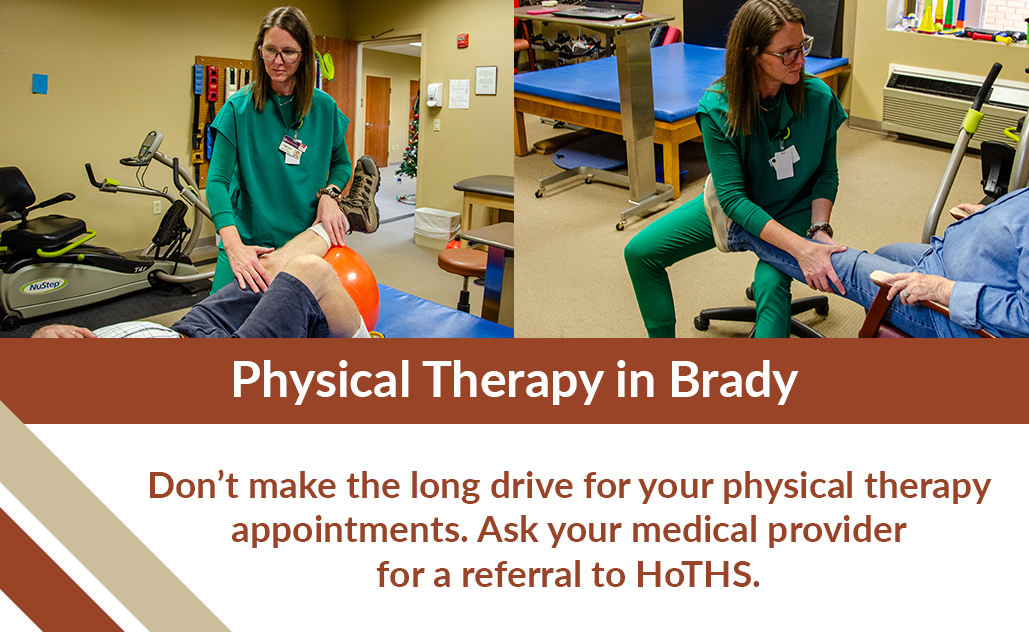 NuStep

Physical Therapy in Brady

Don’t make the long drive for your physical therapy appointments. Ask your medical provider for a referral to HoTHS.